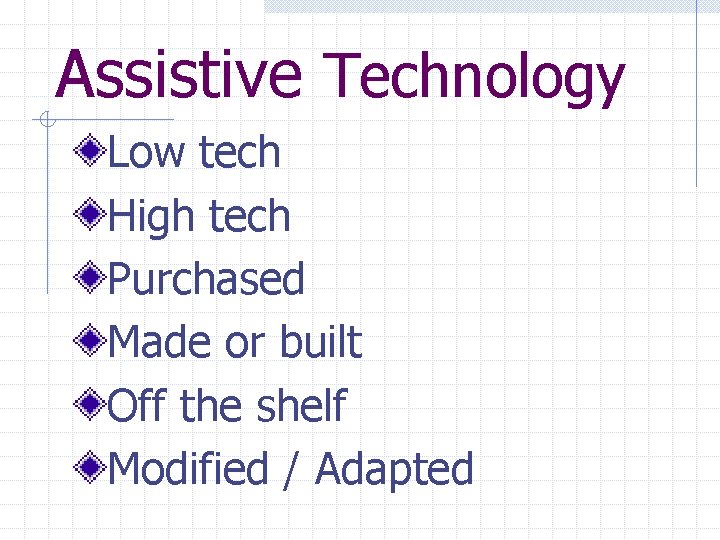 Assistive Technology

Low tech
High tech
Purchased
Made or built
Off the shelf
Modified / Adapted